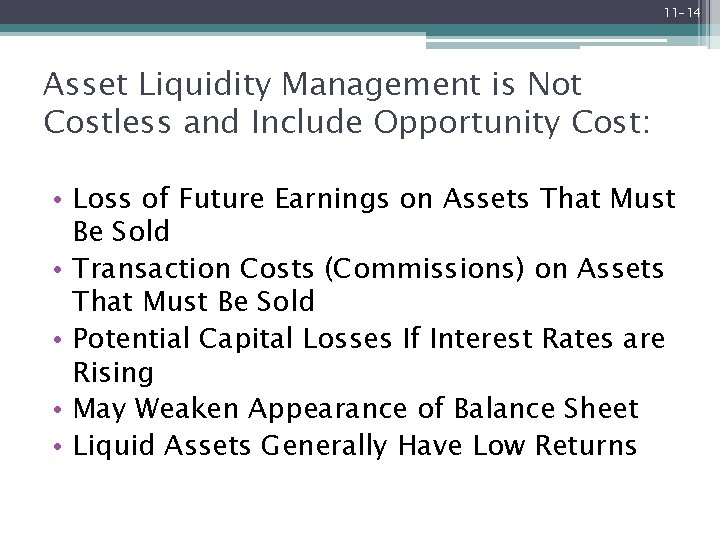 11-14

Asset Liquidity Management is Not Costless and Include Opportunity Cost:

• Loss of Future Earnings on Assets That Must Be Sold
• Transaction Costs (Commissions) on Assets That Must Be Sold
• Potential Capital Losses If Interest Rates are Rising
• May Weaken Appearance of Balance Sheet
• Liquid Assets Generally Have Low Returns